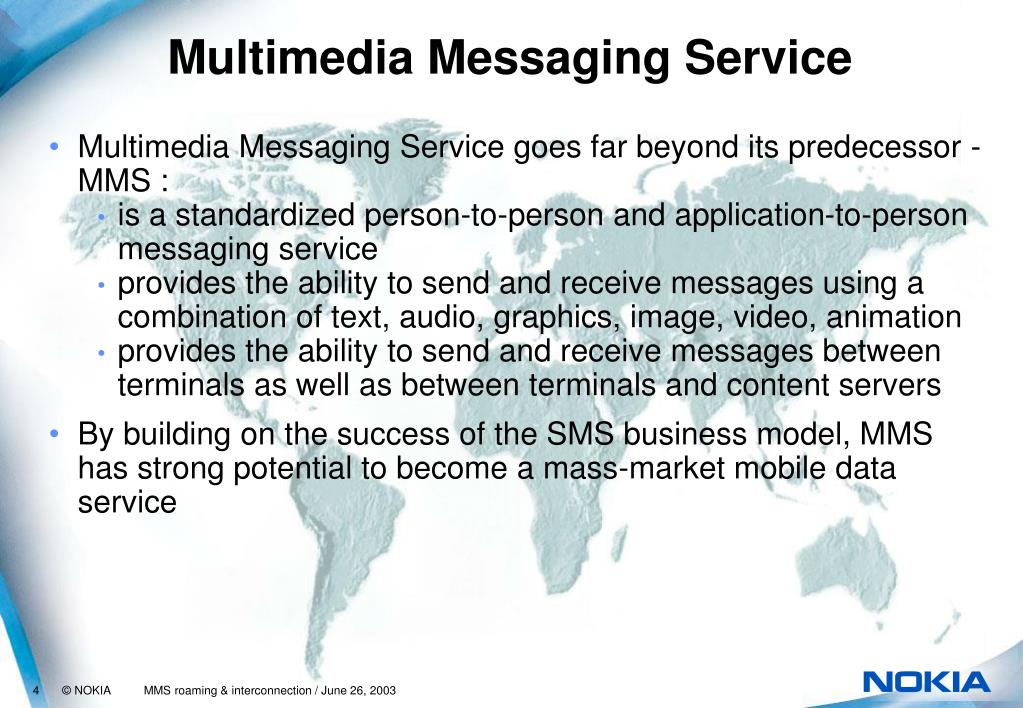 Multimedia Messaging Service

• Multimedia Messaging Service goes far beyond its predecessor - MMS :
 • is a standardized person-to-person and application-to-person messaging service
 • provides the ability to send and receive messages using a combination of text, audio, graphics, image, video, animation
 • provides the ability to send and receive messages between terminals as well as between terminals and content servers

• By building on the success of the SMS business model, MMS has strong potential to become a mass-market mobile data service

4 © NOKIA MMS roaming & interconnection / June 26, 2003

NOKIA